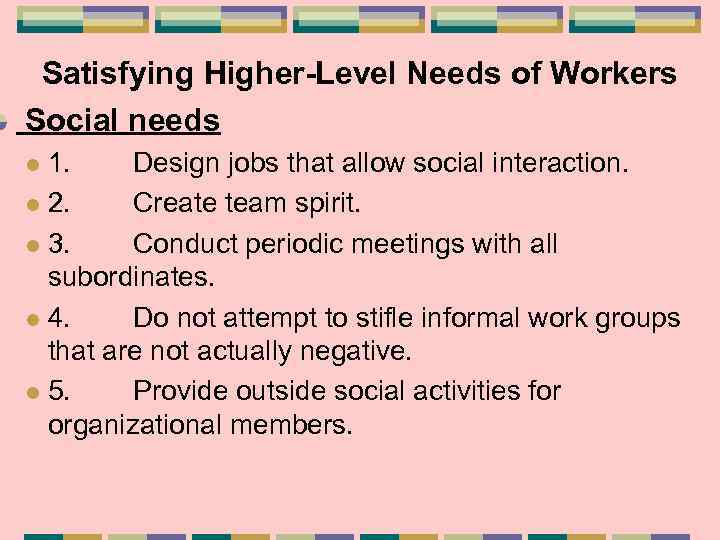 Satisfying Higher-Level Needs of Workers

Social needs

1. Design jobs that allow social interaction.

2. Create team spirit.

3. Conduct periodic meetings with all subordinates.

4. Do not attempt to stifle informal work groups that are not actually negative.

5. Provide outside social activities for organizational members.